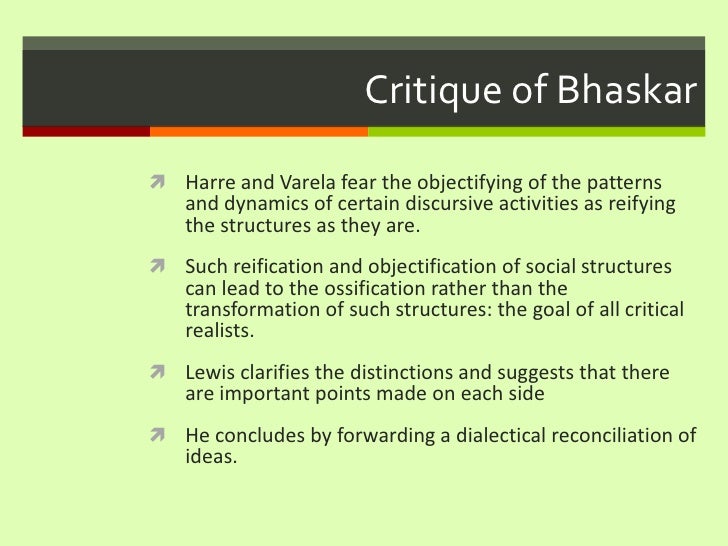 Critique of Bhaskar

Harre and Varela fear the objectifying of the patterns and dynamics of certain discursive activities as reifying the structures as they are.

Such reification and objectification of social structures can lead to the ossification rather than the transformation of such structures: the goal of all critical realists.

Lewis clarifies the distinctions and suggests that there are important points made on each side

He concludes by forwarding a dialectical reconciliation of ideas.